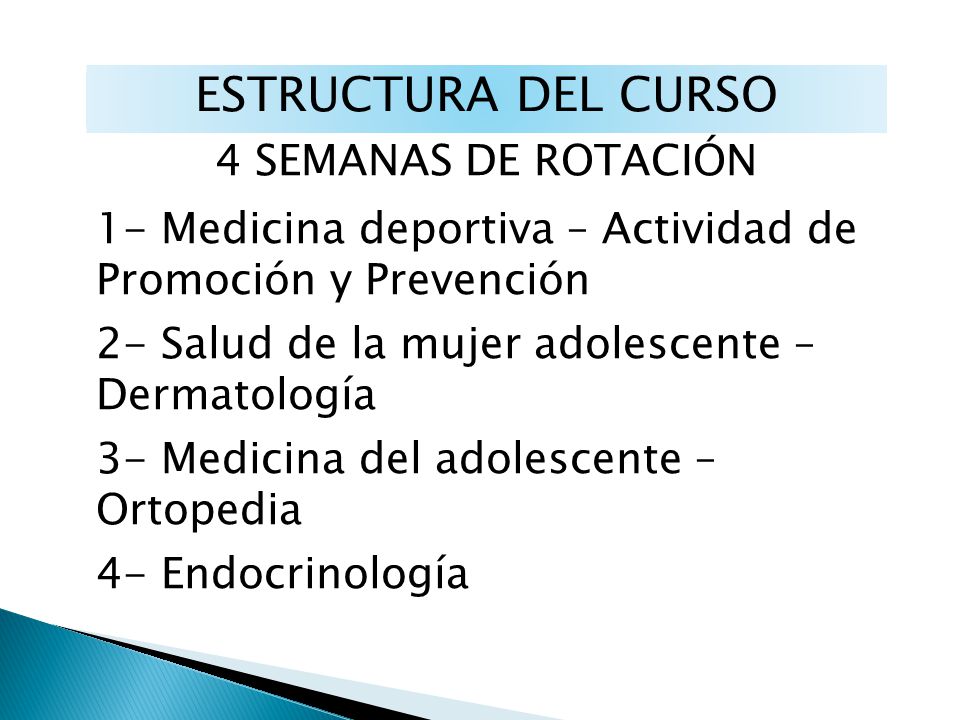 ESTRUCTURA DEL CURSO

4 SEMANAS DE ROTACIÓN

1- Medicina deportiva – Actividad de Promoción y Prevención

2- Salud de la mujer adolescente – Dermatología

3- Medicina del adolescente – Ortopedia

4- Endocrinología